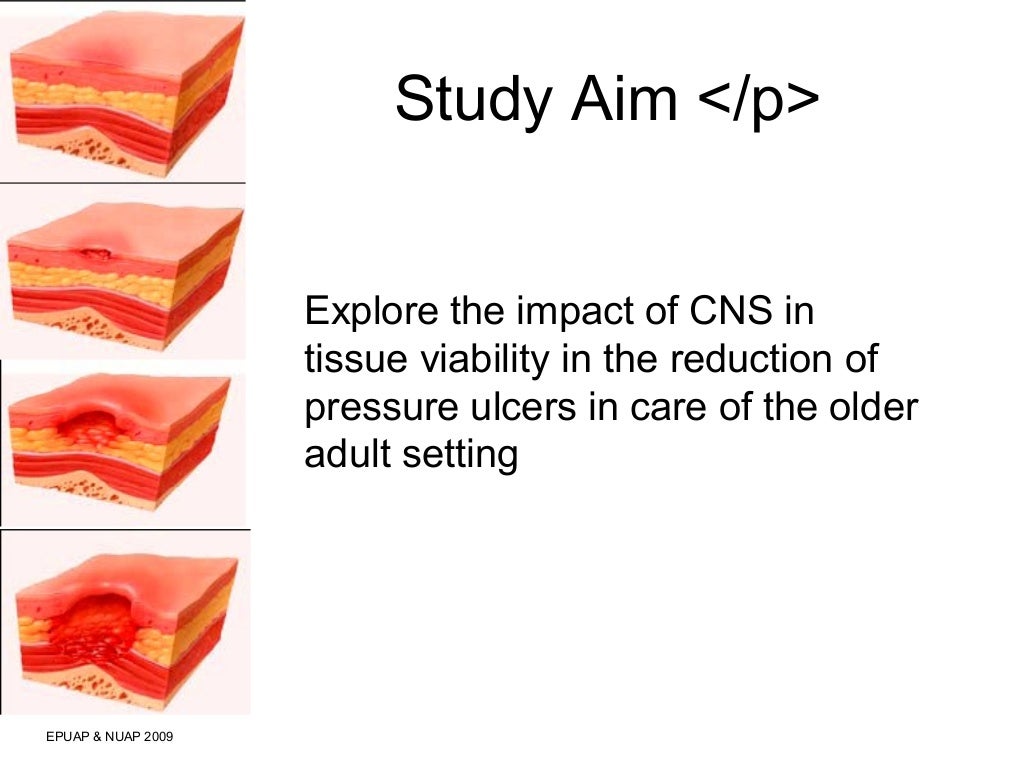 Study Aim </p>

Explore the impact of CNS in tissue viability in the reduction of pressure ulcers in care of the older adult setting

EPUAP & NUAP 2009